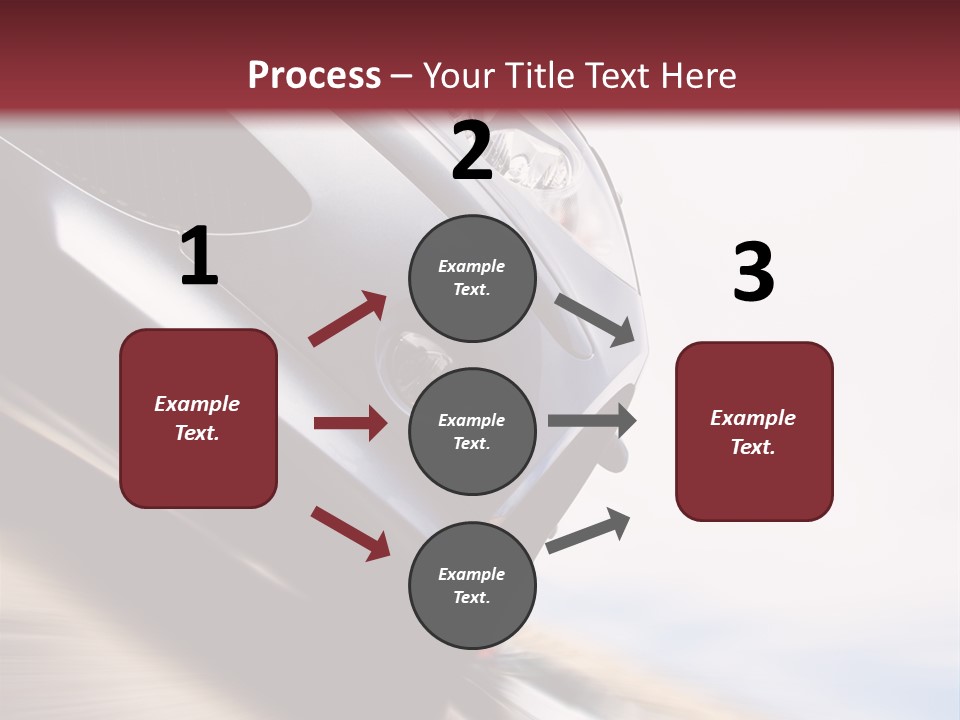 Process – Your Title Text Here

1

Example Text.

2

Example Text.

Example Text.

Example Text.

3

Example Text.